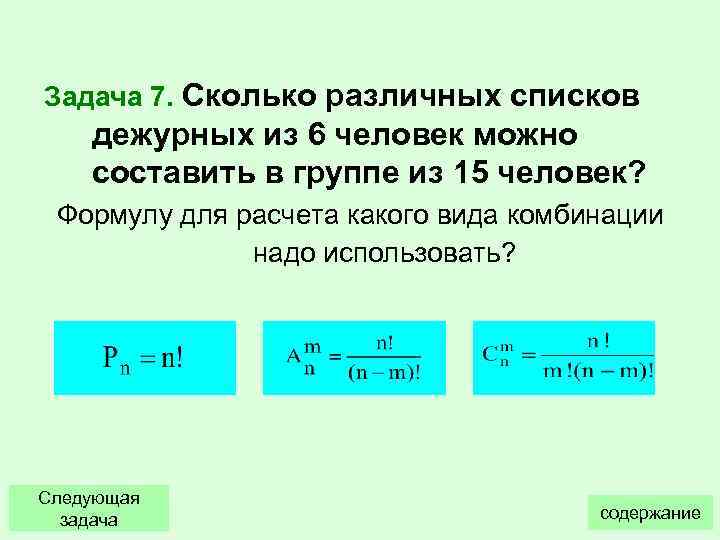 Задача 7. Сколько различных списков дежурных из 6 человек можно составить в группе из 15 человек?

Формулу для расчета какого вида комбинации надо использовать?

$P_n = n!$

$A_n^m = \frac{n!}{(n-m)!}$

$C_n^m = \frac{n!}{m!(n-m)!}$

Следующая задача

содержание